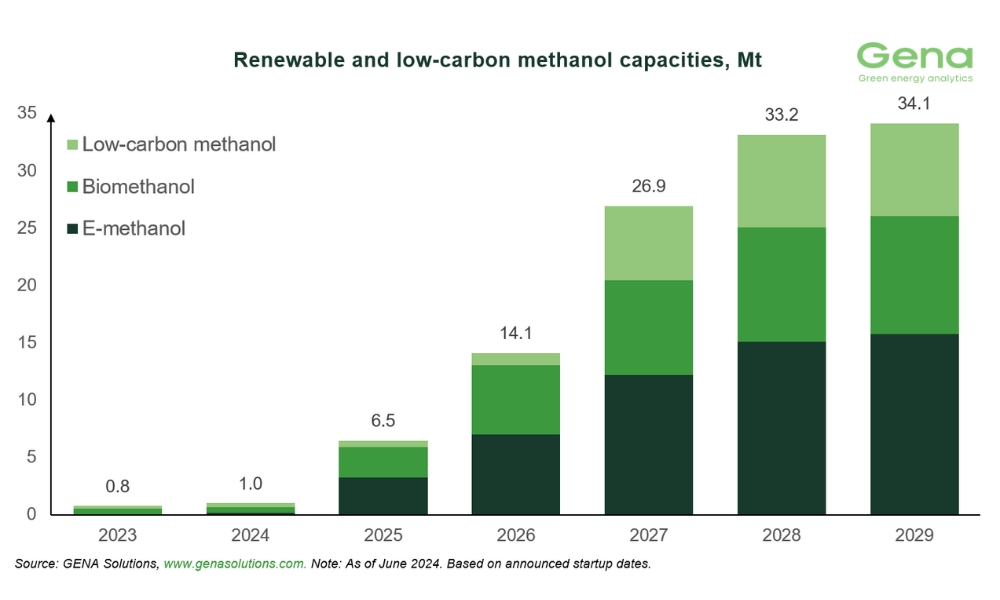 Renewable and low-carbon methanol capacities, Mt

Gena
Green energy analytics

35
30
25
20
15
10
5
0

Low-carbon methanol
Biomethanol
E-methanol

0.8
1.0
6.5
14.1
26.9
33.2
34.1

2023
2024
2025
2026
2027
2028
2029

Source: GENA Solutions, www.genasolutions.com. Note: As of June 2024. Based on announced startup dates.